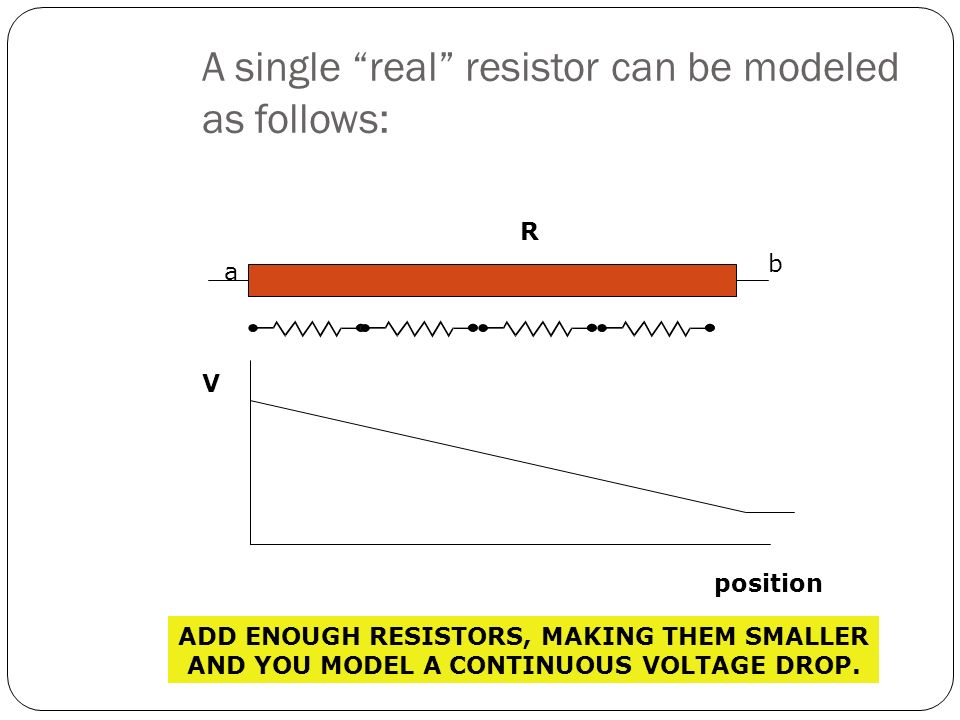 A single “real” resistor can be modeled as follows:

R

a

b

V

position

ADD ENOUGH RESISTORS, MAKING THEM SMALLER AND YOU MODEL A CONTINUOUS VOLTAGE DROP.